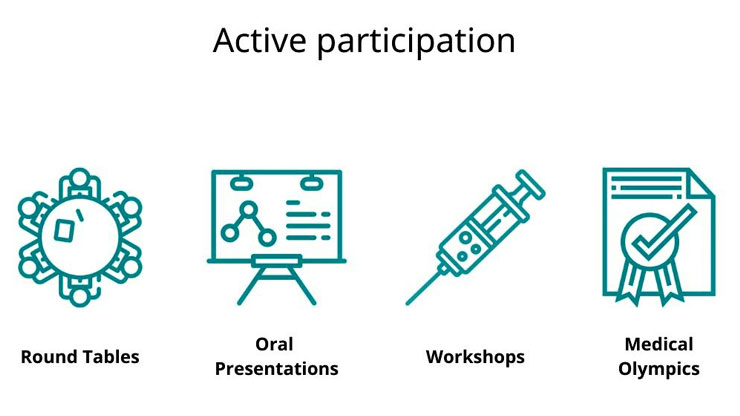 Active participation

Round Tables

Oral Presentations

Workshops

Medical Olympics